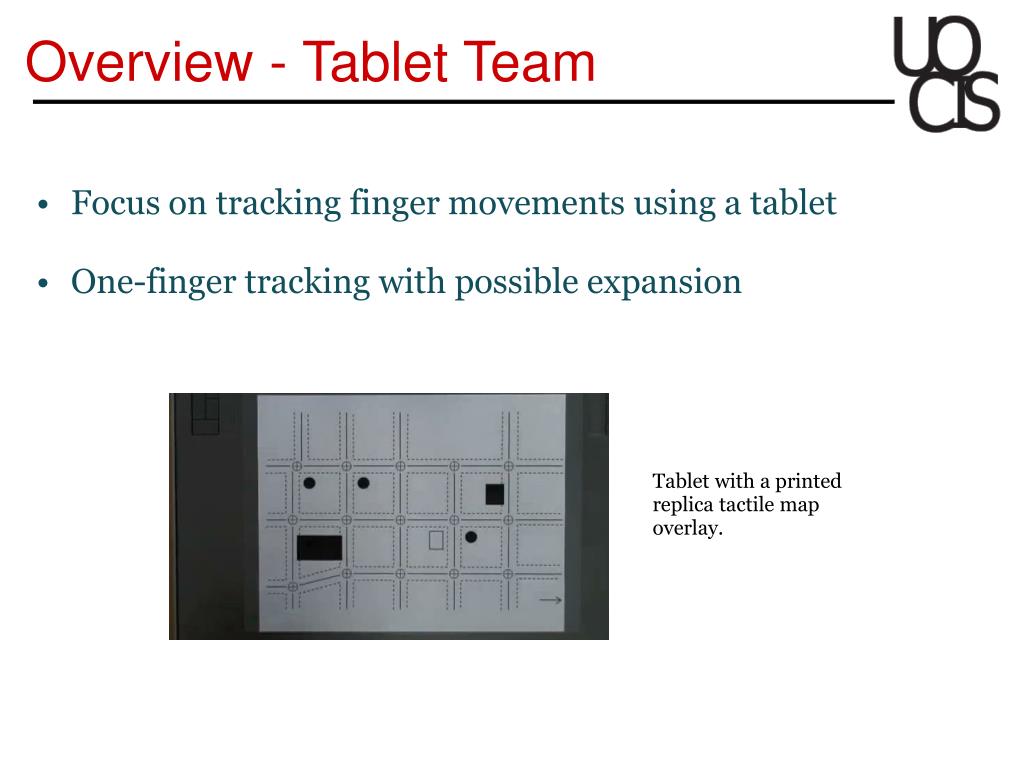 Overview - Tablet Team

UO
CIS

• Focus on tracking finger movements using a tablet

• One-finger tracking with possible expansion

Tablet with a printed replica tactile map overlay.